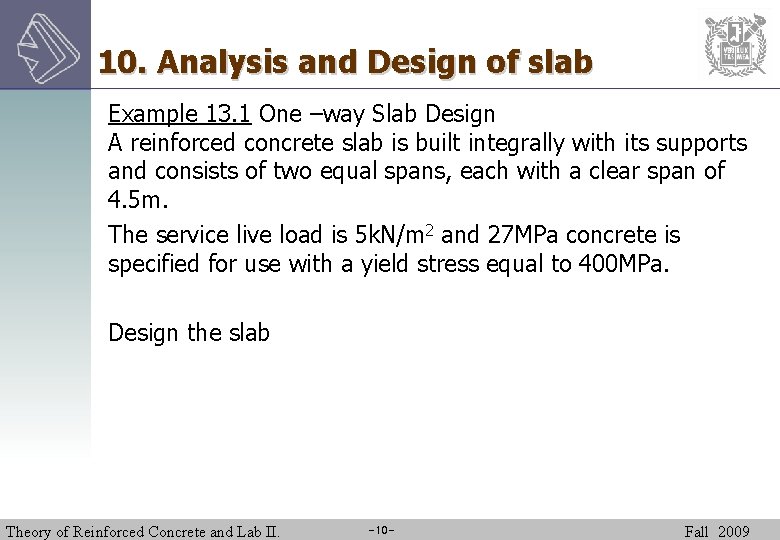 10. Analysis and Design of slab

Example 13.1 One –way Slab Design
A reinforced concrete slab is built integrally with its supports and consists of two equal spans, each with a clear span of 4.5m.

The service live load is 5kN/m$^2$ and 27MPa concrete is specified for use with a yield stress equal to 400MPa.

Design the slab

Theory of Reinforced Concrete and Lab II. -10- Fall 2009